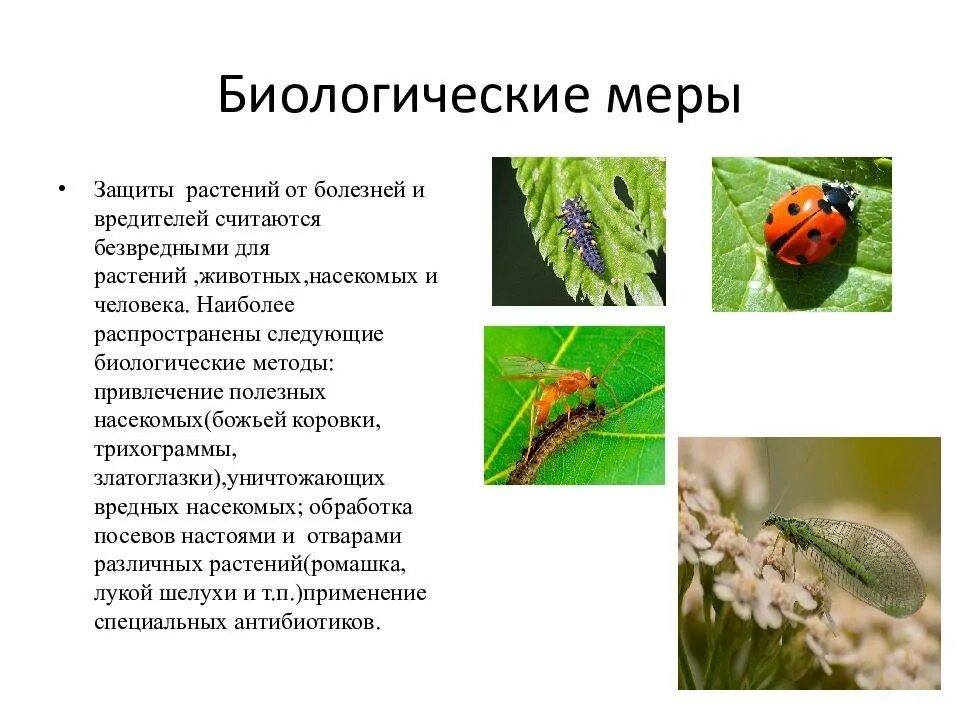 Биологические меры

• Защиты растений от болезней и вредителей считаются безвредными для растений ,животных,насекомых и человека. Наиболее распространены следующие биологические методы: привлечение полезных насекомых(божьей коровки, трихограммы, златоглазки),уничтожающих вредных насекомых; обработка посевов настоями и отварами различных растений(ромашка, лукой шелухи и т.п.)применение специальных антибиотиков.